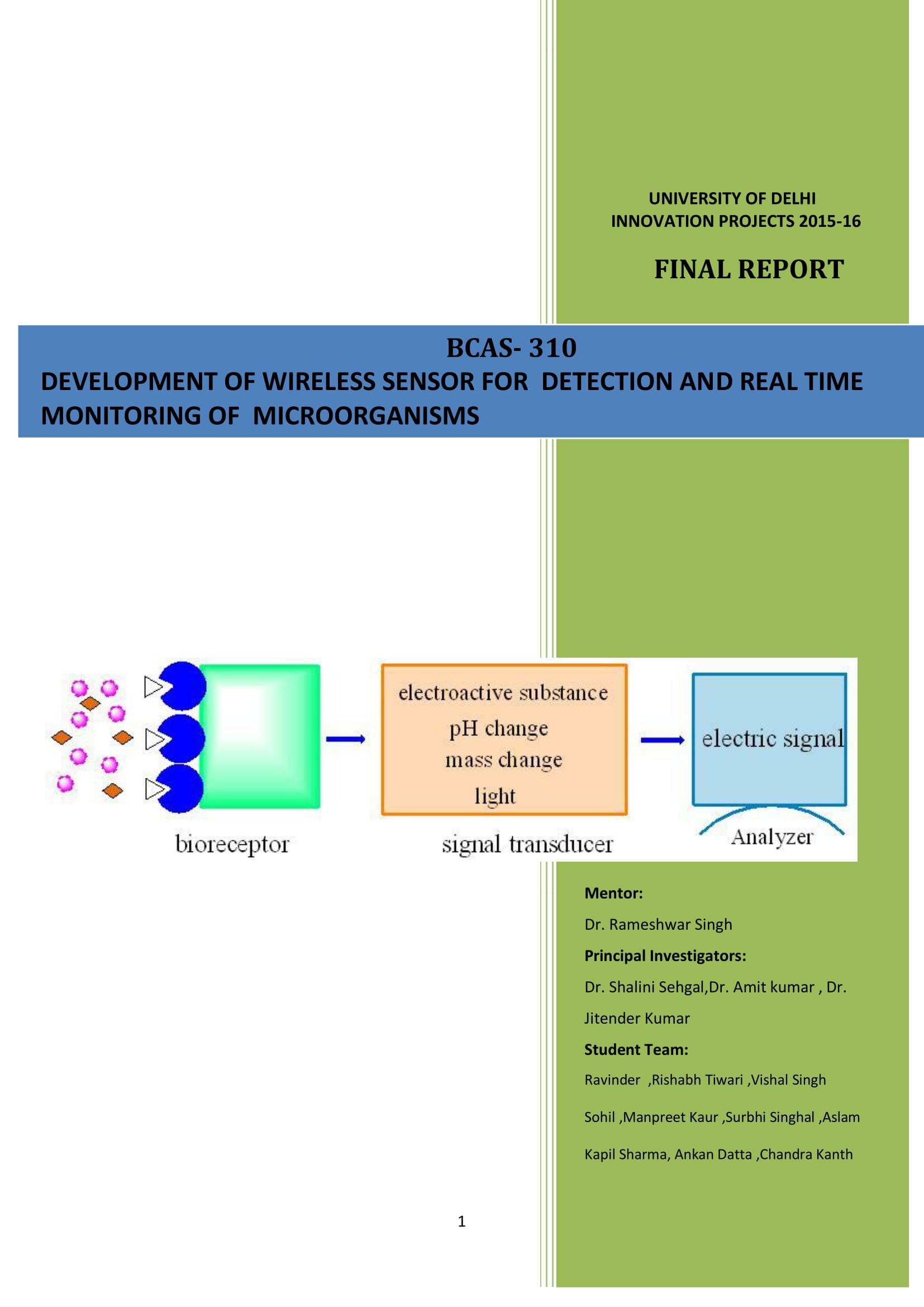 UNIVERSITY OF DELHI
INNOVATION PROJECTS 2015-16

FINAL REPORT

BCAS- 310
DEVELOPMENT OF WIRELESS SENSOR FOR DETECTION AND REAL TIME MONITORING OF MICROORGANISMS

electroactive substance
pH change
mass change
light

electric signal

bioreceptor

signal transducer

Analyzer

Mentor:
Dr. Rameshwar Singh
Principal Investigators:
Dr. Shalini Sehgal,Dr. Amit kumar , Dr. Jitender Kumar
Student Team:
Ravinder ,Rishabh Tiwari ,Vishal Singh Sohil ,Manpreet Kaur ,Surbhi Singhal ,Aslam Kapil Sharma, Ankan Datta ,Chandra Kanth

1